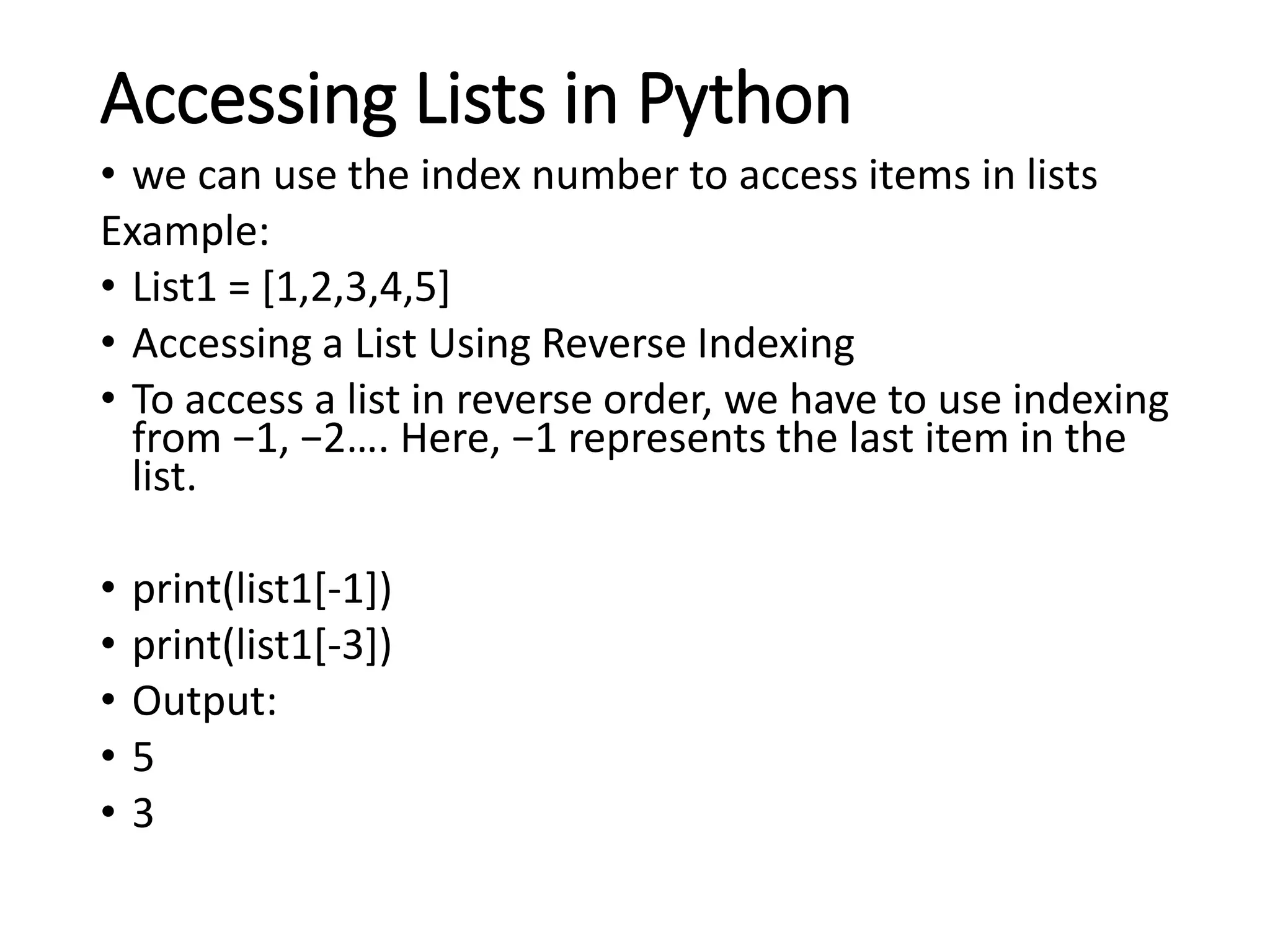 Accessing Lists in Python

• we can use the index number to access items in lists

Example:

• List1 = [1,2,3,4,5]

• Accessing a List Using Reverse Indexing

• To access a list in reverse order, we have to use indexing from −1, −2…. Here, −1 represents the last item in the list.

• print(list1[-1])

• print(list1[-3])

• Output:

• 5

• 3